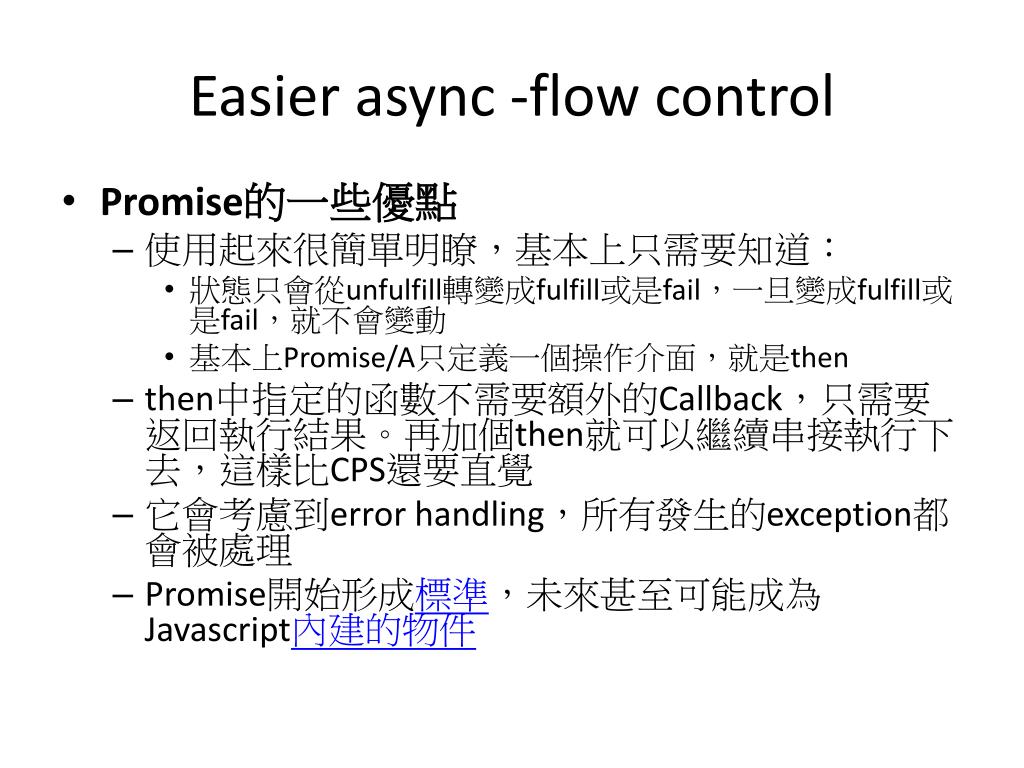 Easier async -flow control

• Promise的一些優點
– 使用起來很簡單明瞭，基本上只需要知道：
• 狀態只會從unfulfill轉變成fulfill或是fail，一旦變成fulfill或是fail，就不會變動
• 基本上Promise/A只定義一個操作介面，就是then
– then中指定的函數不需要額外的Callback，只需要返回執行結果。再加個then就可以繼續串接執行下去，這樣比CPS還要直覺
– 它會考慮到error handling，所有發生的exception都會被處理
– Promise開始形成標準，未來甚至可能成為Javascript內建的物件